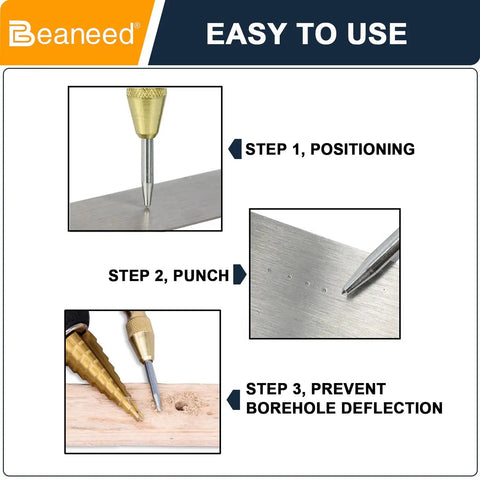 Beaneed®

EASY TO USE

STEP 1, POSITIONING

STEP 2, PUNCH

STEP 3, PREVENT BOREHOLE DEFLECTION